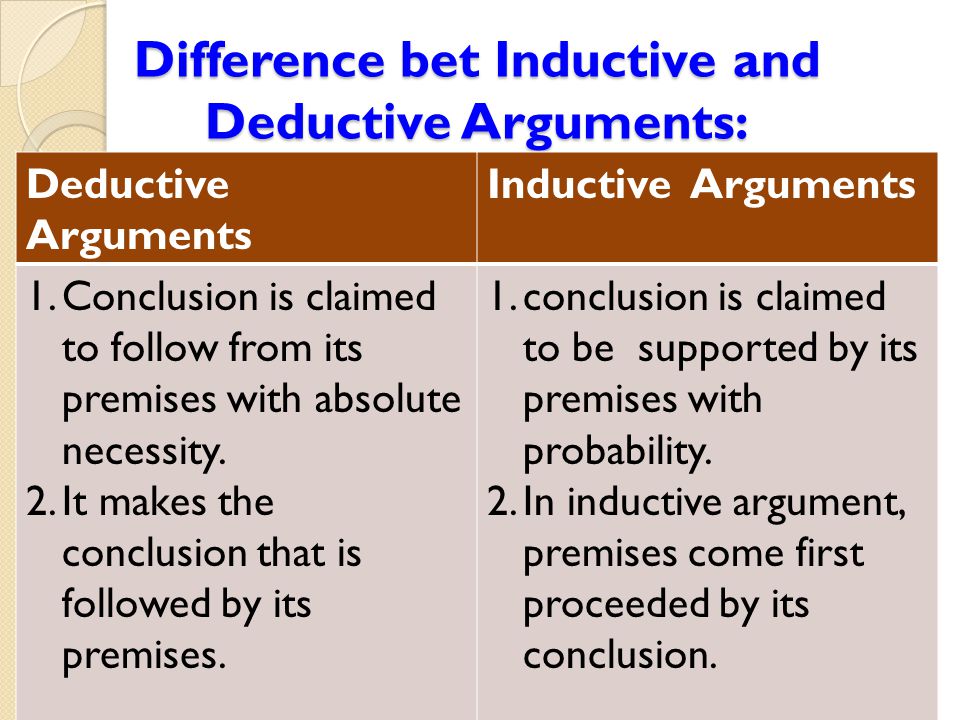 Difference bet Inductive and Deductive Arguments:

| Deductive Arguments | Inductive Arguments |
|---|---|
| 1. Conclusion is claimed to follow from its premises with absolute necessity. 2. It makes the conclusion that is followed by its premises. | 1. conclusion is claimed to be supported by its premises with probability. 2. In inductive argument, premises come first proceeded by its conclusion. |